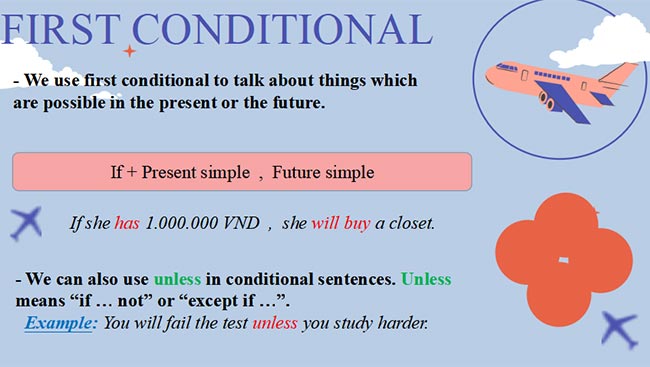 FIRST CONDITIONAL

- We use first conditional to talk about things which are possible in the present or the future.

If + Present simple , Future simple

If she has 1.000.000 VND , she will buy a closet.

- We can also use unless in conditional sentences. Unless means “if … not” or “except if …”.

Example: You will fail the test unless you study harder.